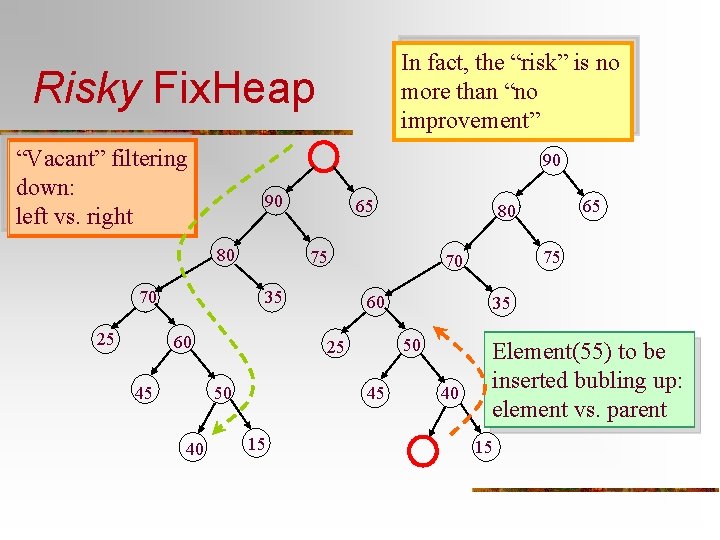 Risky FixHeap

In fact, the “risk” is no more than “no improvement”

“Vacant” filtering down:
left vs. right

90
65
80
75
70
35
25
60
45
50
40
15

90
65
80
75
70
35
60
25
50
45
40
15

Element(55) to be inserted bubling up:
element vs. parent